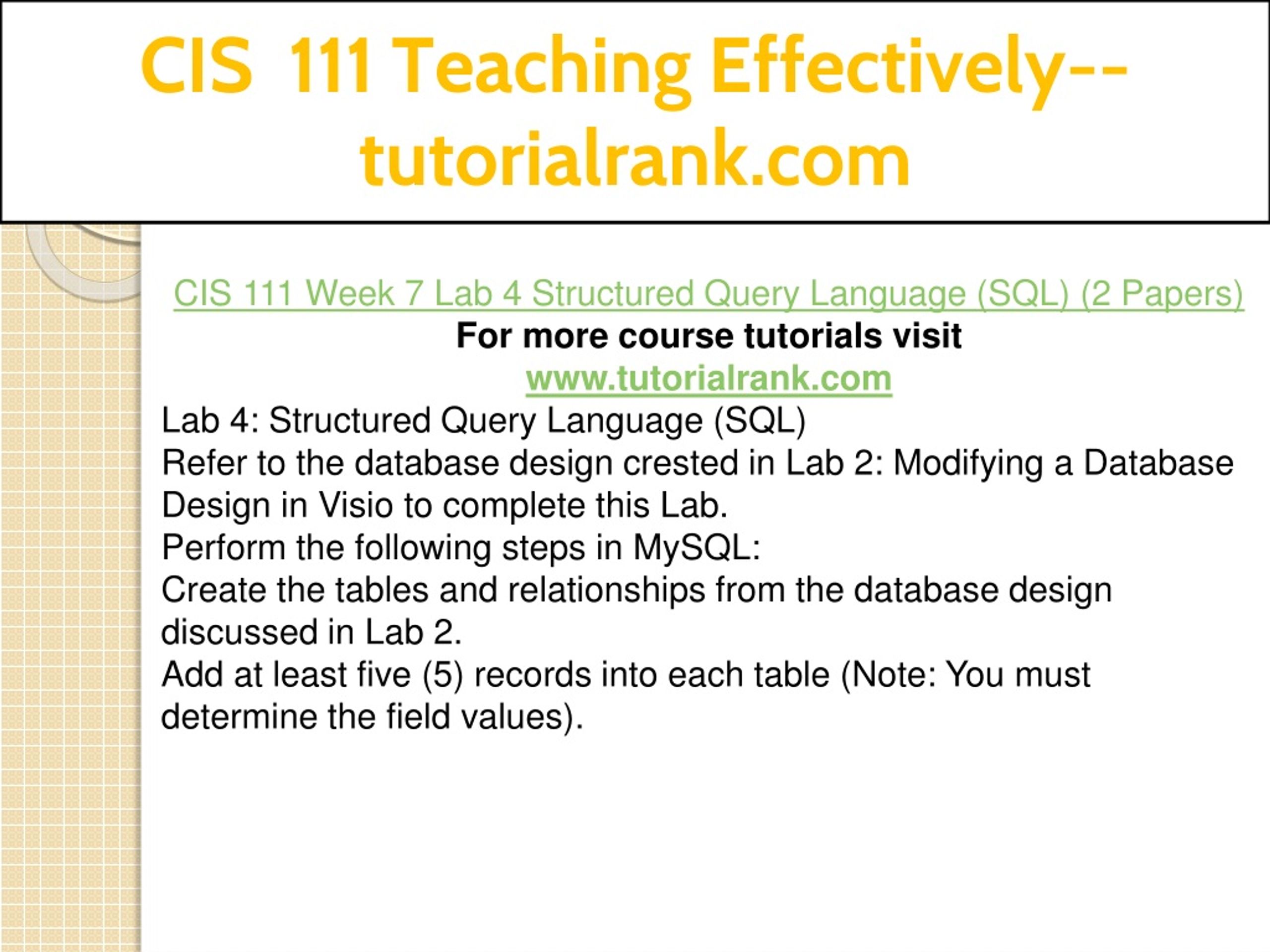 CIS 111 Teaching Effectively--tutorialrank.com

CIS 111 Week 7 Lab 4 Structured Query Language (SQL) (2 Papers)
For more course tutorials visit
www.tutorialrank.com
Lab 4: Structured Query Language (SQL)
Refer to the database design crested in Lab 2: Modifying a Database Design in Visio to complete this Lab.
Perform the following steps in MySQL:
Create the tables and relationships from the database design discussed in Lab 2.
Add at least five (5) records into each table (Note: You must determine the field values).